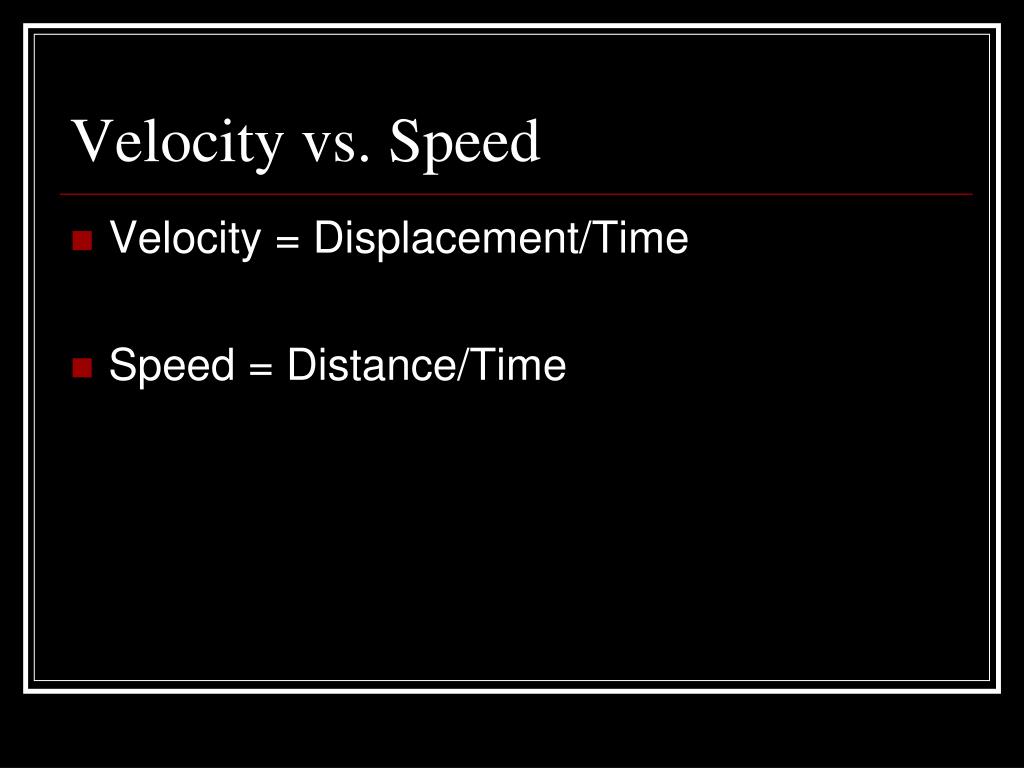 Velocity vs. Speed

Velocity = Displacement/Time

Speed = Distance/Time